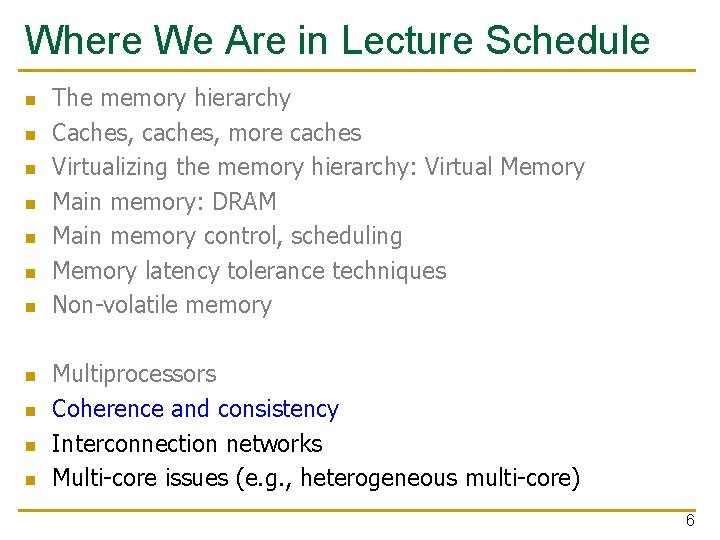 Where We Are in Lecture Schedule

- The memory hierarchy
- Caches, caches, more caches
- Virtualizing the memory hierarchy: Virtual Memory
- Main memory: DRAM
- Main memory control, scheduling
- Memory latency tolerance techniques
- Non-volatile memory

- Multiprocessors
- Coherence and consistency
- Interconnection networks
- Multi-core issues (e.g., heterogeneous multi-core)

6